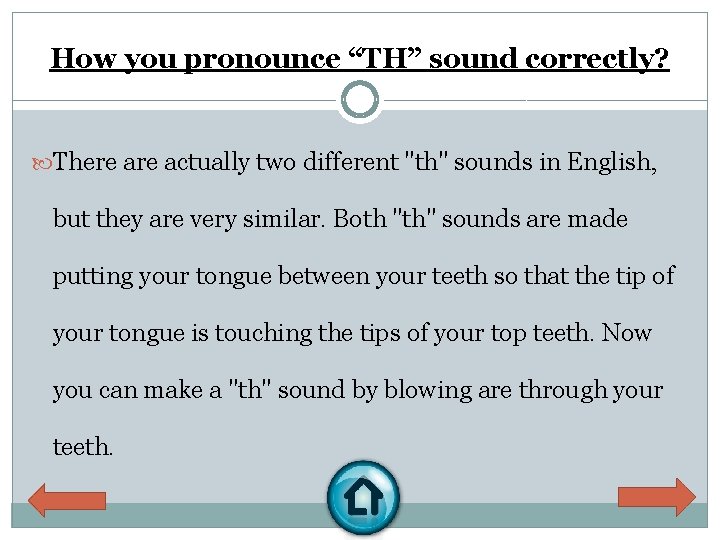 How you pronounce “TH” sound correctly?

There are actually two different "th" sounds in English, but they are very similar. Both "th" sounds are made putting your tongue between your teeth so that the tip of your tongue is touching the tips of your top teeth. Now you can make a "th" sound by blowing are through your teeth.